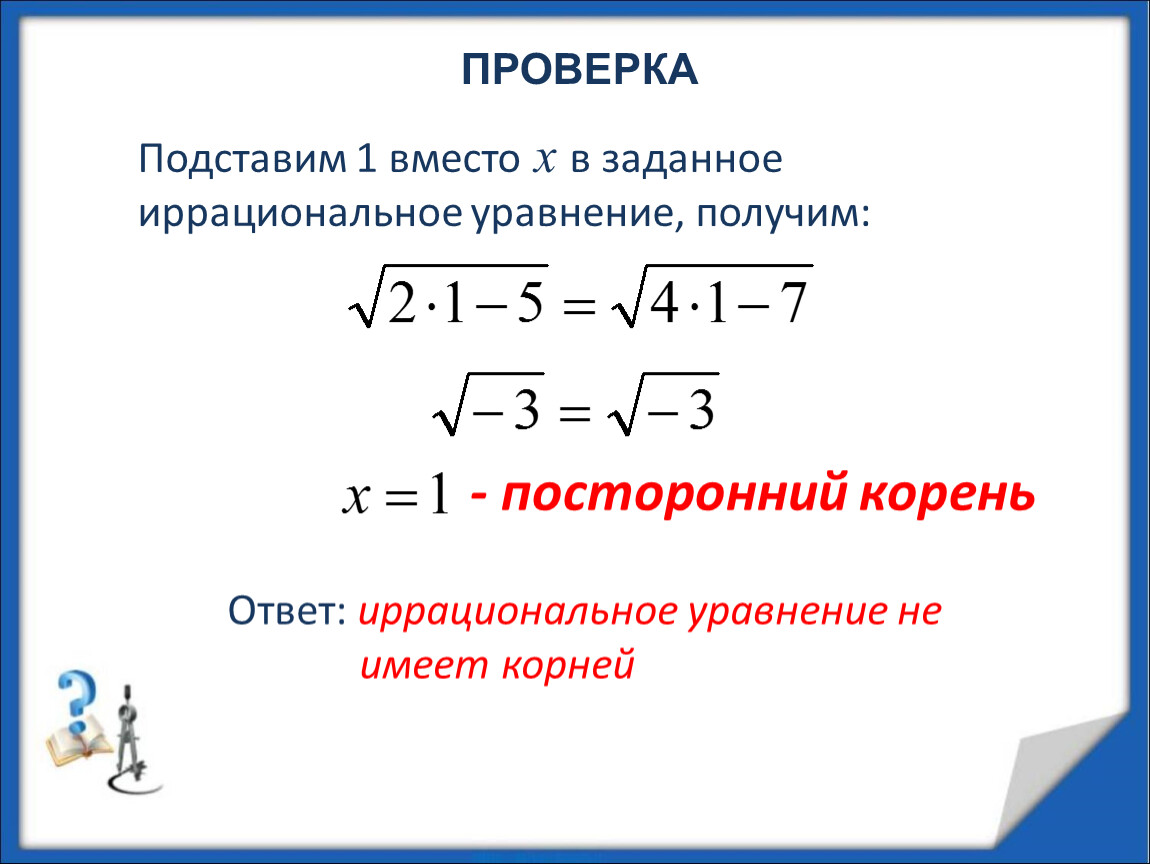 ПРОВЕРКА

Подставим 1 вместо $x$ в заданное иррациональное уравнение, получим:

$\sqrt{2 \cdot 1 - 5} = \sqrt{4 \cdot 1 - 7}$

$\sqrt{-3} = \sqrt{-3}$

$x = 1$ - посторонний корень

Ответ: иррациональное уравнение не имеет корней